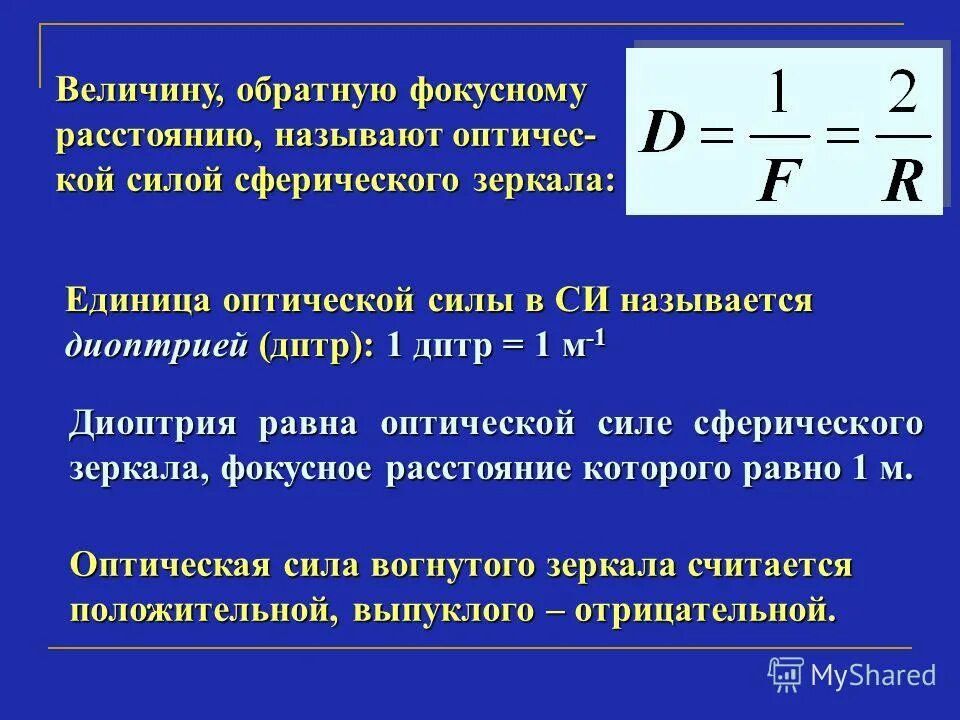 Величину, обратную фокусному расстоянию, называют оптической силой сферического зеркала:

$D = \frac{1}{F} = \frac{2}{R}$

Единица оптической силы в СИ называется диоптрией (дптр): 1 дптр = 1 м$^{-1}$

Диоптрия равна оптической силе сферического зеркала, фокусное расстояние которого равно 1 м.

Оптическая сила вогнутого зеркала считается положительной, выпуклого – отрицательной.

MyShared